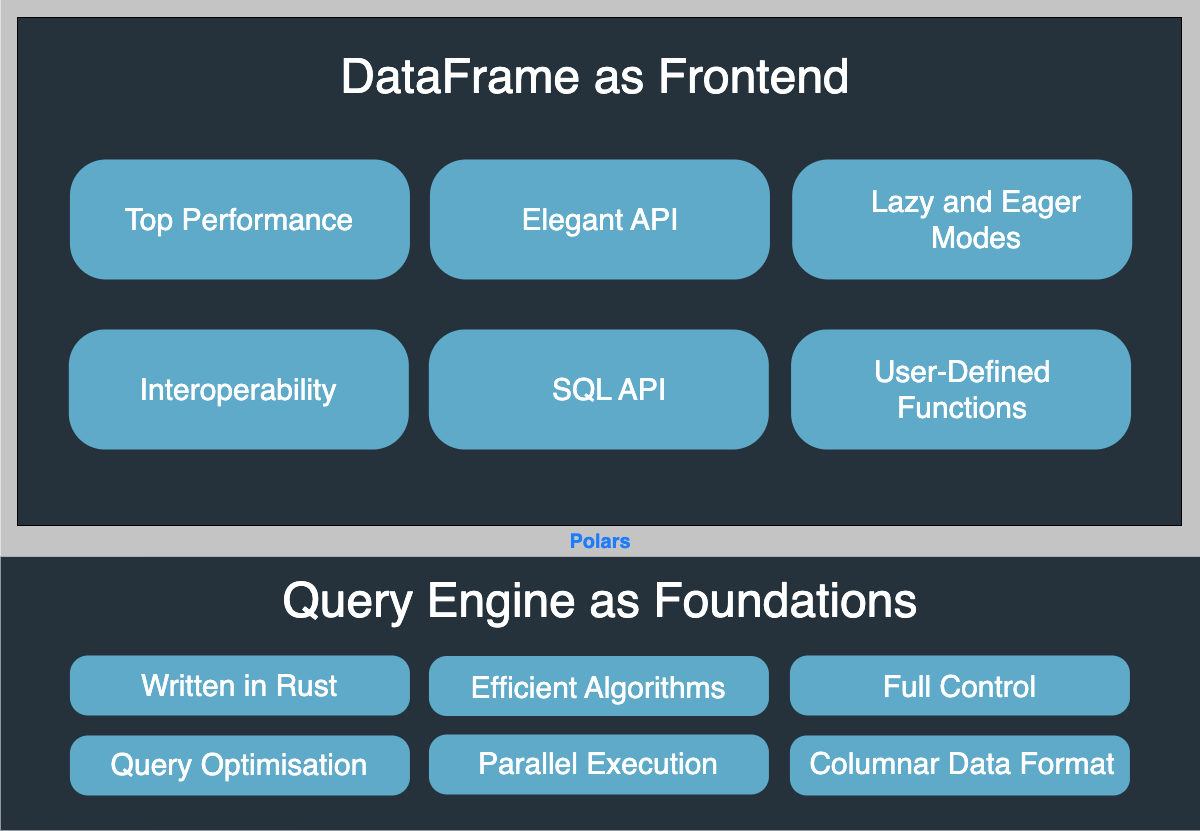 DataFrame as Frontend

Top Performance

Elegant API

Lazy and Eager Modes

Interoperability

SQL API

User-Defined Functions

Polars

Query Engine as Foundations

Written in Rust

Efficient Algorithms

Full Control

Query Optimisation

Parallel Execution

Columnar Data Format